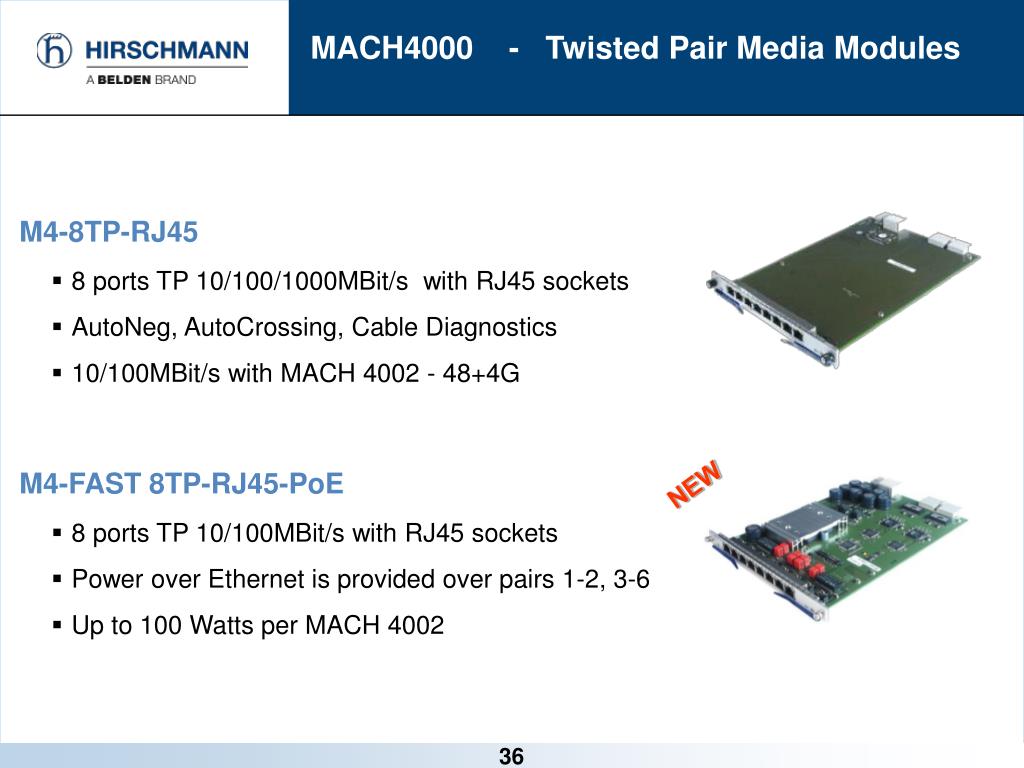 HIRSCHMANN
A BELDEN BRAND

MACH4000 - Twisted Pair Media Modules

M4-8TP-RJ45

▪ 8 ports TP 10/100/1000MBit/s with RJ45 sockets
▪ AutoNeg, AutoCrossing, Cable Diagnostics
▪ 10/100MBit/s with MACH 4002 - 48+4G

M4-FAST 8TP-RJ45-PoE

NEW

▪ 8 ports TP 10/100MBit/s with RJ45 sockets
▪ Power over Ethernet is provided over pairs 1-2, 3-6
▪ Up to 100 Watts per MACH 4002

36